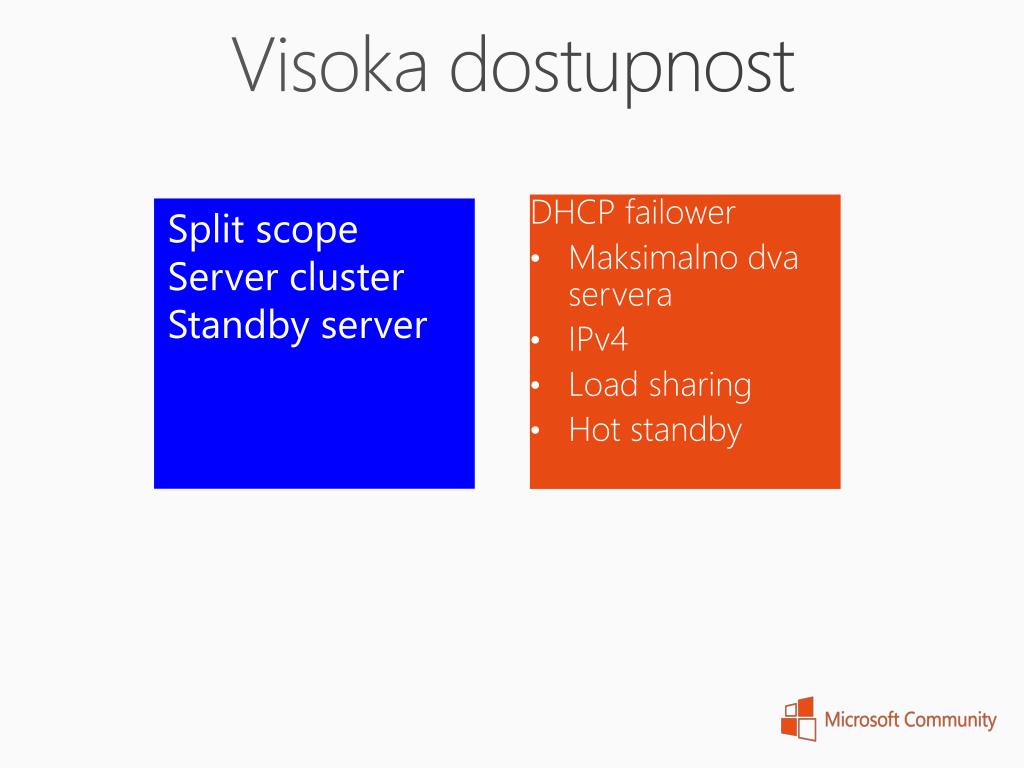 Visoka dostupnost

Split scope
Server cluster
Standby server

DHCP failower
• Maksimalno dva servera
• IPv4
• Load sharing
• Hot standby

Microsoft Community